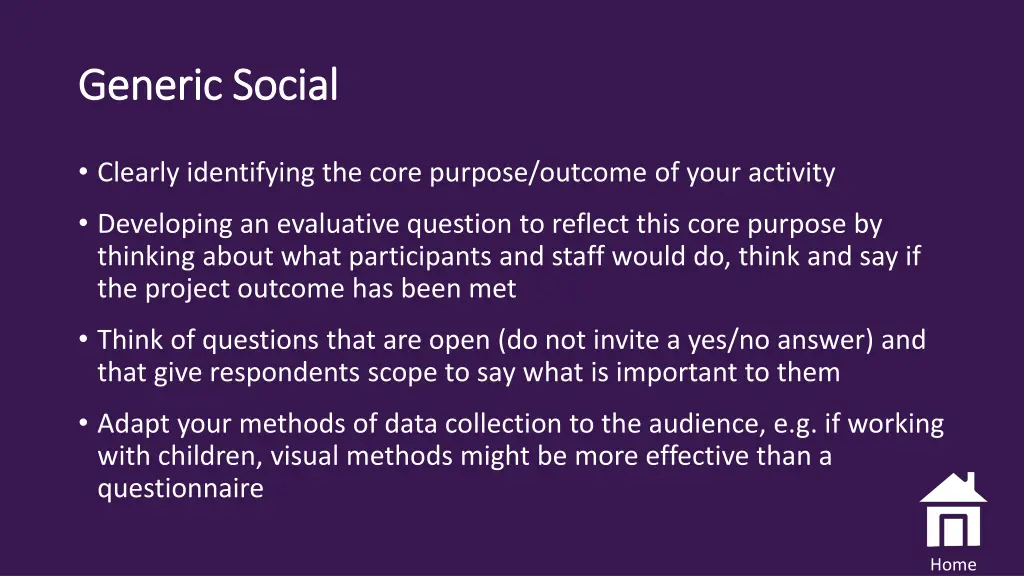 Generic Social

• Clearly identifying the core purpose/outcome of your activity

• Developing an evaluative question to reflect this core purpose by thinking about what participants and staff would do, think and say if the project outcome has been met

• Think of questions that are open (do not invite a yes/no answer) and that give respondents scope to say what is important to them

• Adapt your methods of data collection to the audience, e.g. if working with children, visual methods might be more effective than a questionnaire

Home